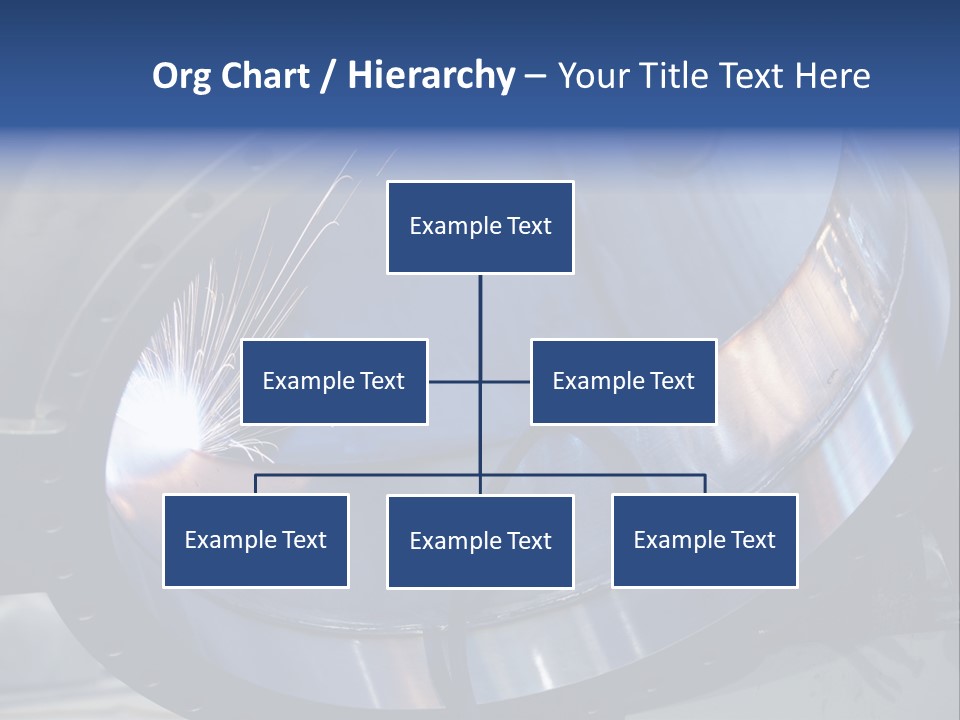 Org Chart / Hierarchy – Your Title Text Here

Example Text

Example Text

Example Text

Example Text

Example Text

Example Text